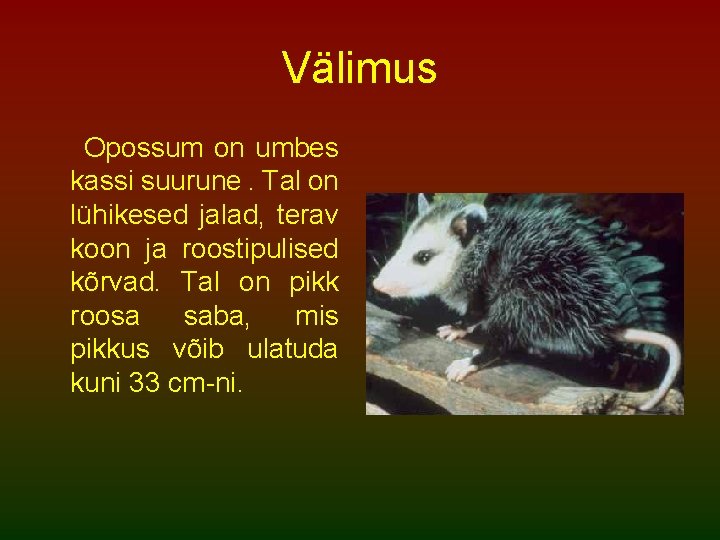 Välimus

Opossum on umbes kassi suurune . Tal on lühikesed jalad, terav koon ja roostipulised kõrvad. Tal on pikk roosa saba, mis pikkus võib ulatuda kuni 33 cm-ni.